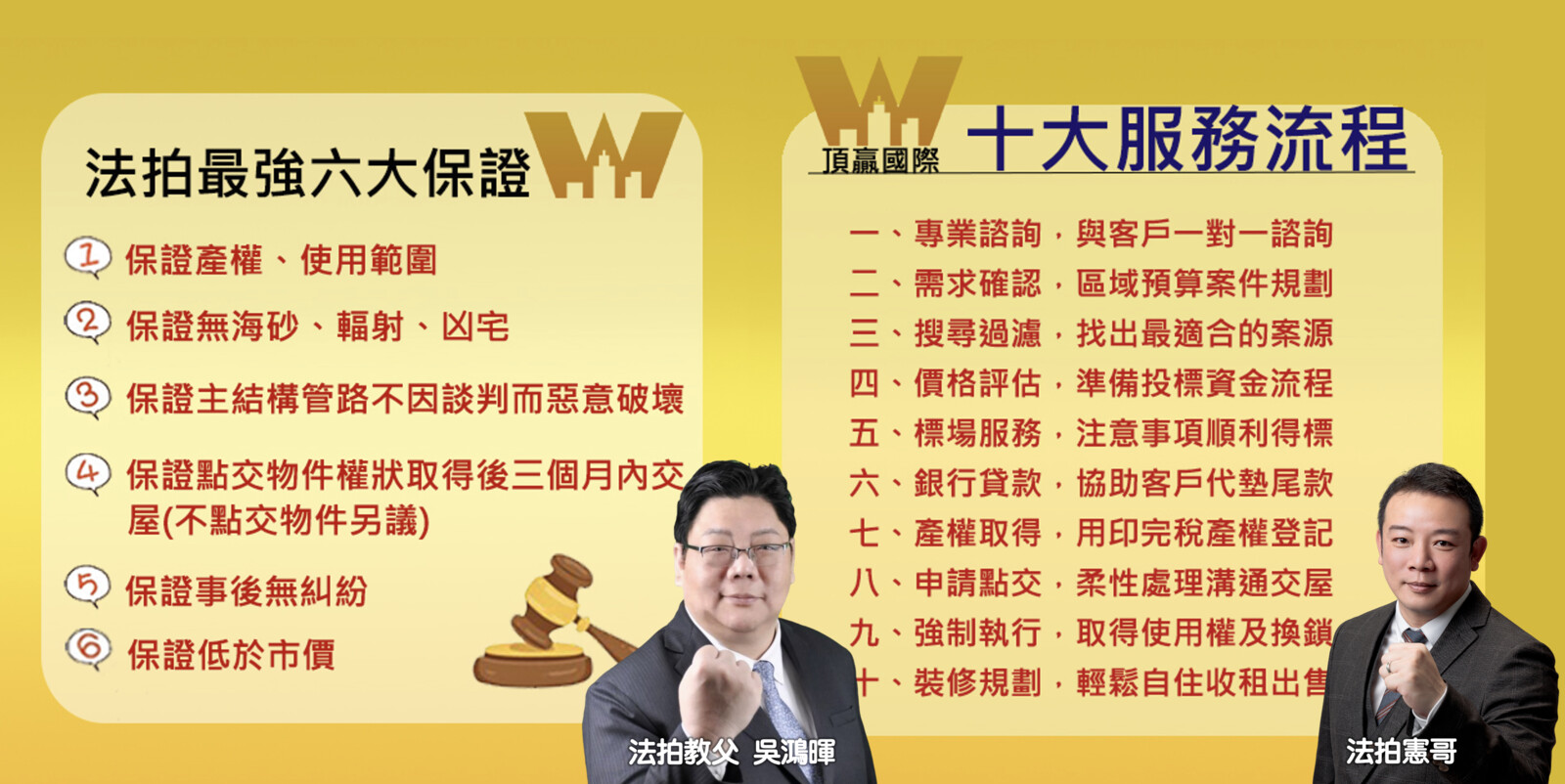 法拍最強六大保證

1 保證產權、使用範圍

2 保證無海砂、輻射、凶宅

3 保證主結構管路不因談判而惡意破壞

4 保證點交物件權狀取得後三個月內交屋(不點交物件另議)

5 保證事後無糾紛

6 保證低於市價

頂贏國際

十大服務流程

一、專業諮詢，與客戶一對一諮詢
二、需求確認，區域預算案件規劃
三、搜尋過濾，找出最適合的案源
四、價格評估，準備投標資金流程
五、標場服務，注意事項順利得標
六、銀行貸款，協助客戶代墊尾款
七、產權取得，用印完稅產權登記
八、申請點交，柔性處理溝通交屋
九、強制執行，取得使用權及換鎖
十、裝修規劃，輕鬆自住收租出售

法拍教父 吳鴻暉

法拍憲哥